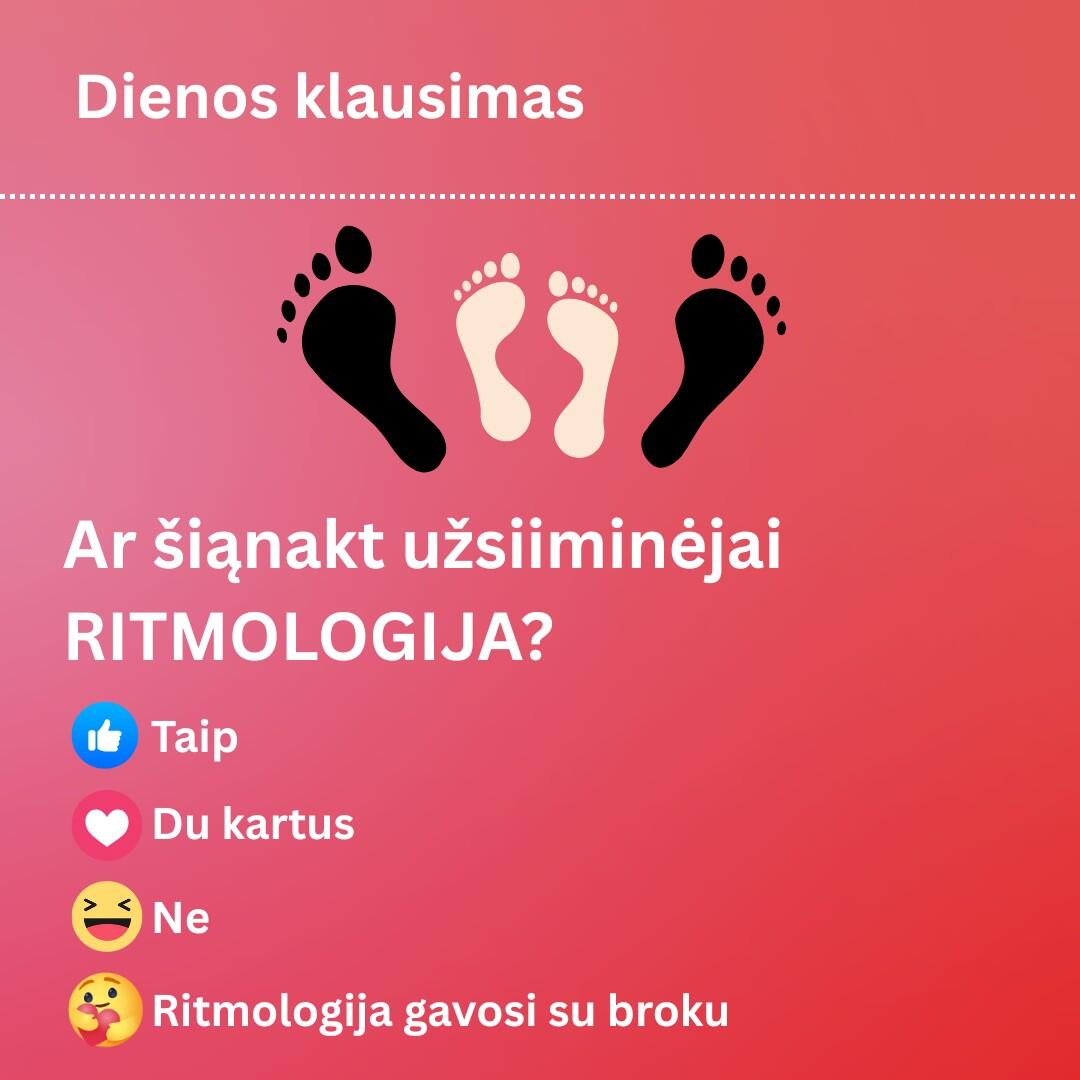 Dienos klausimas

Ar šiąnakt užsiiminėjai RITMOLOGIJA?

Taip

Du kartus

Ne

Ritmologija gavosi su broku